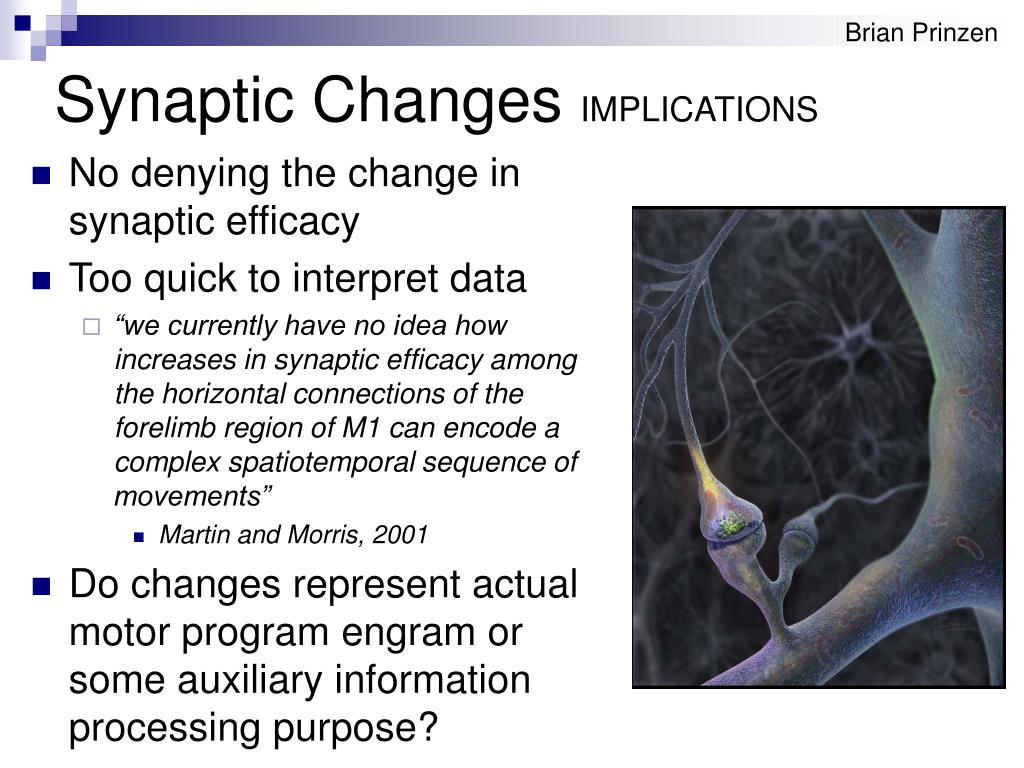 Brian Prinzen

Synaptic Changes IMPLICATIONS

No denying the change in synaptic efficacy

Too quick to interpret data

“we currently have no idea how increases in synaptic efficacy among the horizontal connections of the forelimb region of M1 can encode a complex spatiotemporal sequence of movements”

Martin and Morris, 2001

Do changes represent actual motor program engram or some auxiliary information processing purpose?